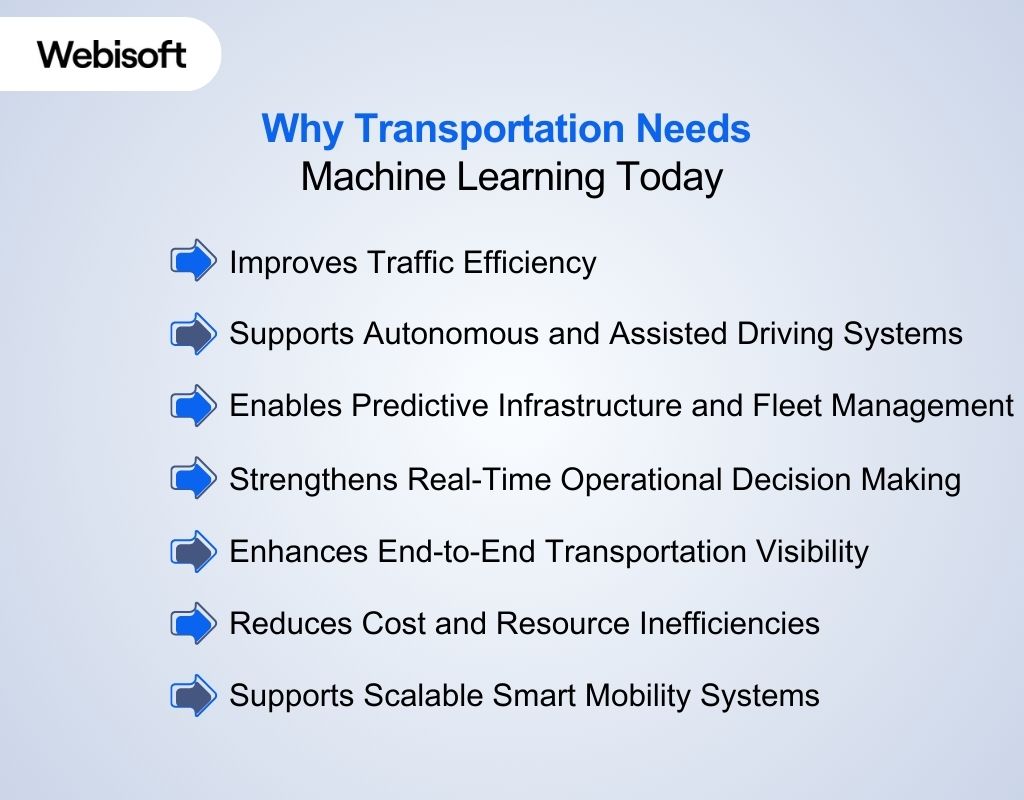 Webisoft

Why Transportation Needs
Machine Learning Today

Improves Traffic Efficiency

Supports Autonomous and Assisted Driving Systems

Enables Predictive Infrastructure and Fleet Management

Strengthens Real-Time Operational Decision Making

Enhances End-to-End Transportation Visibility

Reduces Cost and Resource Inefficiencies

Supports Scalable Smart Mobility Systems